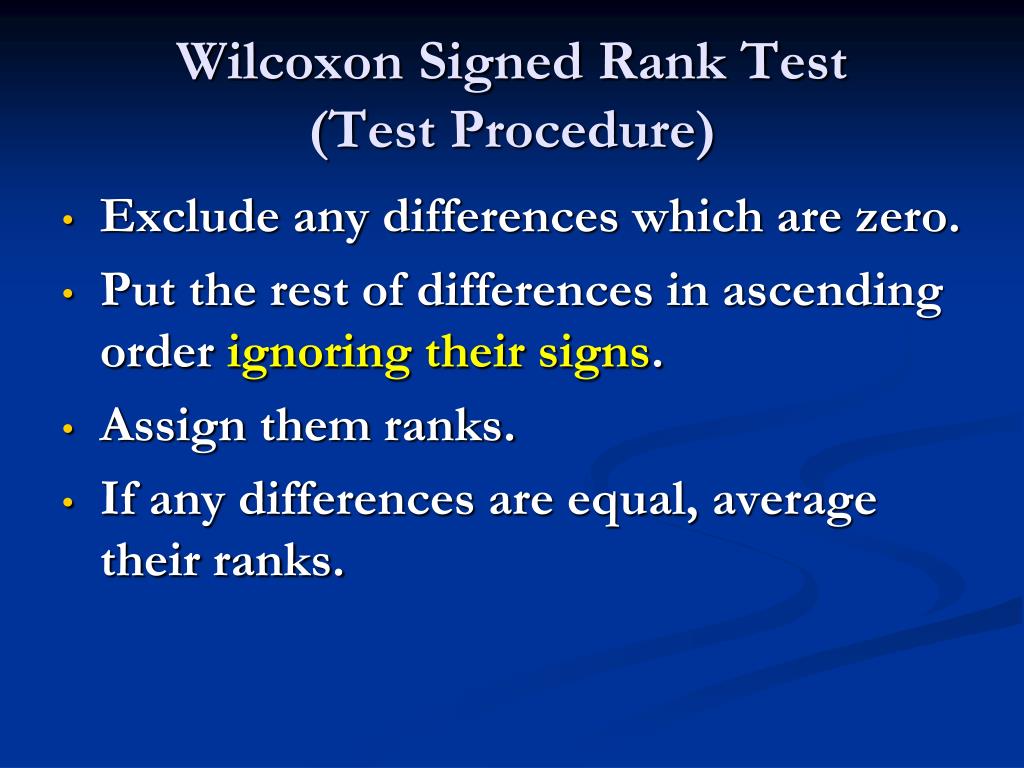 Wilcoxon Signed Rank Test
(Test Procedure)

• Exclude any differences which are zero.
• Put the rest of differences in ascending order ignoring their signs.
• Assign them ranks.
• If any differences are equal, average their ranks.